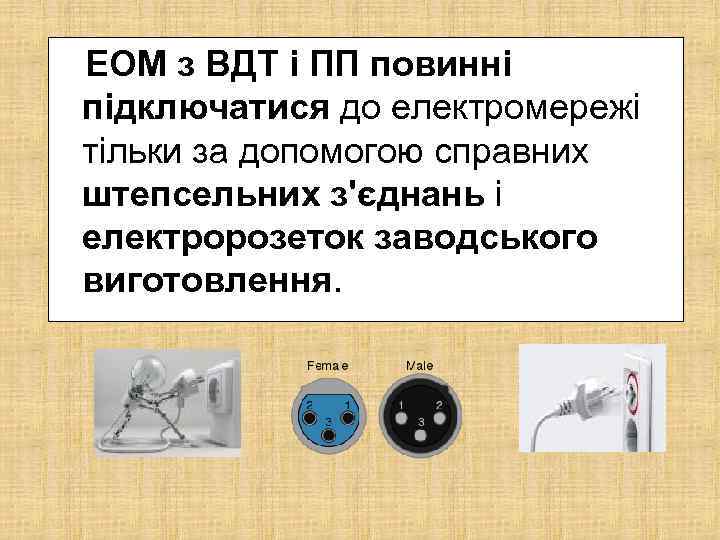 ЕОМ з ВДТ і ПП повинні підключатися до електромережі тільки за допомогою справних штепсельних з'єднань і електророзеток заводського виготовлення.

Female
2 1
3

Male
1 2
3